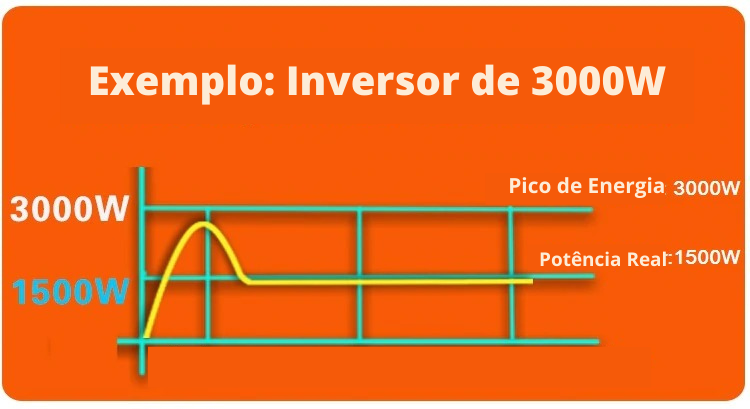 Exemplo: Inversor de 3000W

3000W

1500W

Pico de Energia 3000W

Potência Real:1500W